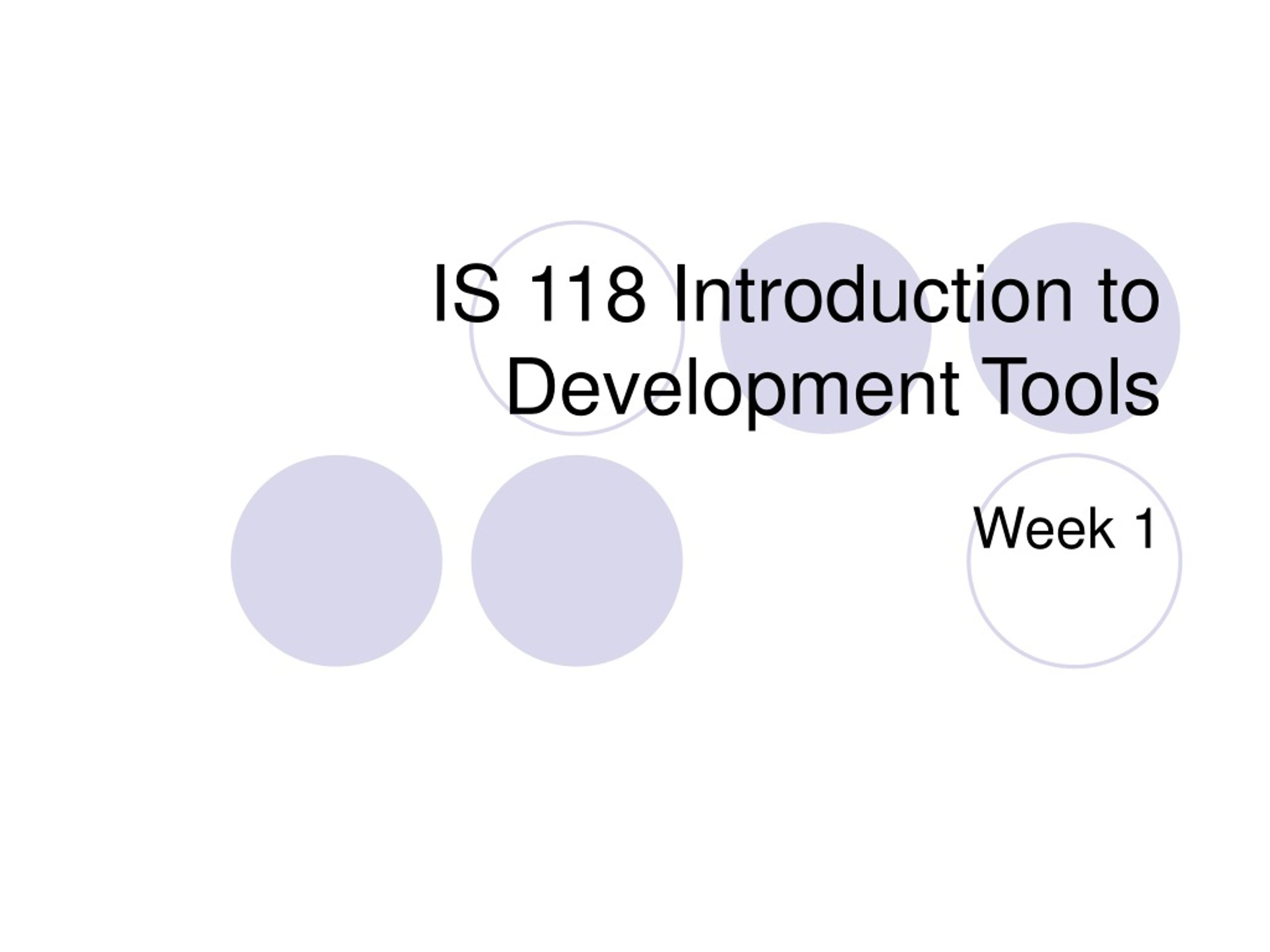 IS 118 Introduction to Development Tools

Week 1